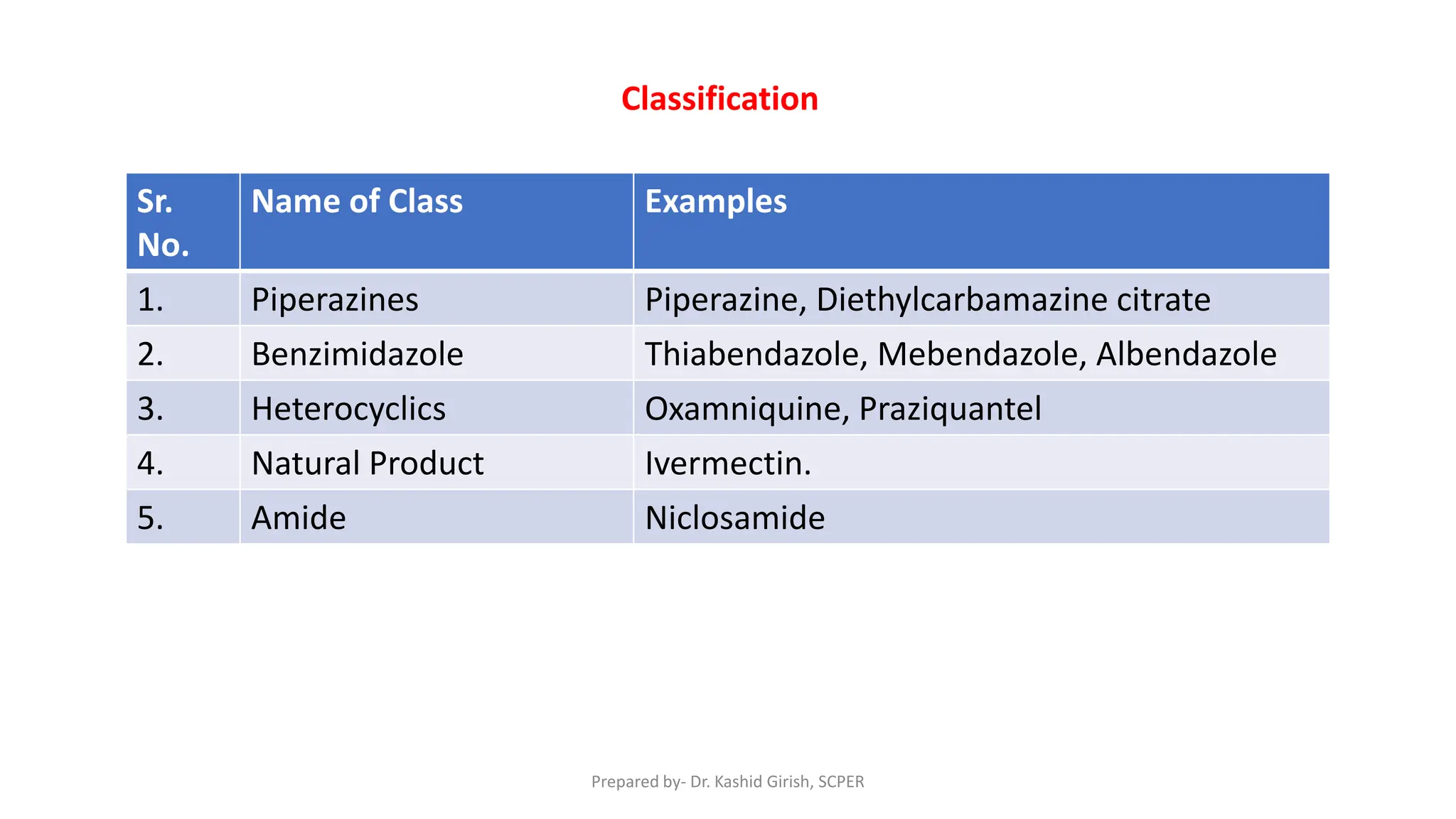 Classification

| Sr. No. | Name of Class | Examples |
|---|---|---|
| 1. | Piperazines | Piperazine, Diethylcarbamazine citrate |
| 2. | Benzimidazole | Thiabendazole, Mebendazole, Albendazole |
| 3. | Heterocyclics | Oxamniquine, Praziquantel |
| 4. | Natural Product | Ivermectin. |
| 5. | Amide | Niclosamide |

Prepared by- Dr. Kashid Girish, SCPER